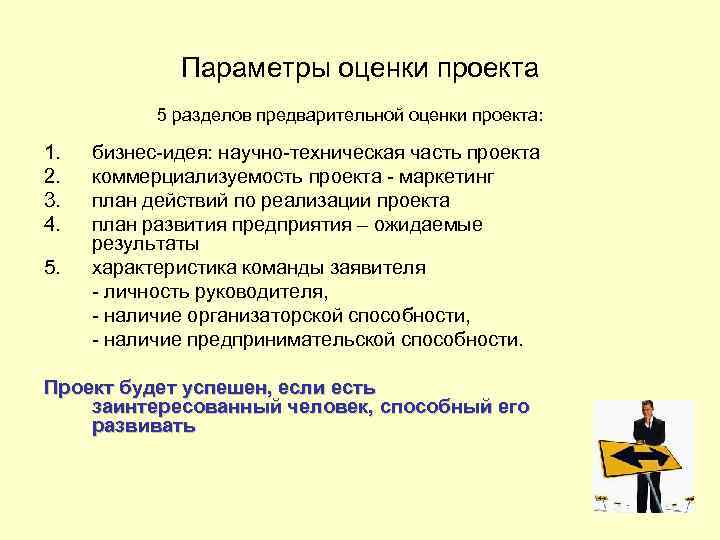 Параметры оценки проекта

5 разделов предварительной оценки проекта:

1. бизнес-идея: научно-техническая часть проекта
2. коммерциализуемость проекта - маркетинг
3. план действий по реализации проекта
4. план развития предприятия – ожидаемые результаты
5. характеристика команды заявителя
- личность руководителя,
- наличие организаторской способности,
- наличие предпринимательской способности.

Проект будет успешен, если есть заинтересованный человек, способный его развивать